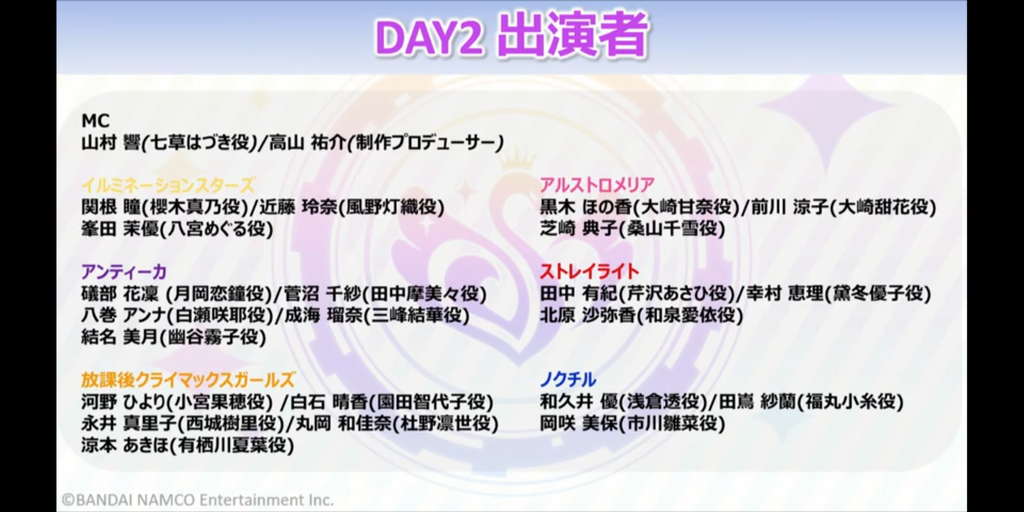 DAY2 出演者

MC
山村 響(七草はづき役)/高山 祐介(制作プロデューサー)

イルミネーションスターズ
関根 瞳(櫻木真乃役)/近藤 玲奈(風野灯織役)
峯田 茉優(八宮めぐる役)

アンティーカ
礒部 花凜 (月岡恋鐘役)/菅沼 千紗(田中摩美々役)
八巻 アンナ(白瀬咲耶役)/成海 瑠奈(三峰結華役)
結名 美月(幽谷霧子役)

放課後クライマックスガールズ
河野 ひより(小宮果穂役) /白石 晴香(園田智代子役)
永井 真里子(西城樹里役)/丸岡 和佳奈(杜野凛世役)
涼本 あきほ(有栖川夏葉役)

アルストロメリア
黒木 ほの香(大崎甘奈役)/前川 涼子(大崎甜花役)
芝崎 典子(桑山千雪役)

ストレイライト
田中 有紀(芹沢あさひ役)/幸村 恵理(黛冬優子役)
北原 沙弥香(和泉愛依役)

ノクチル
和久井 優(浅倉透役)/田嶌 紗蘭(福丸小糸役)
岡咲 美保(市川雛菜役)

©BANDAI NAMCO Entertainment Inc.